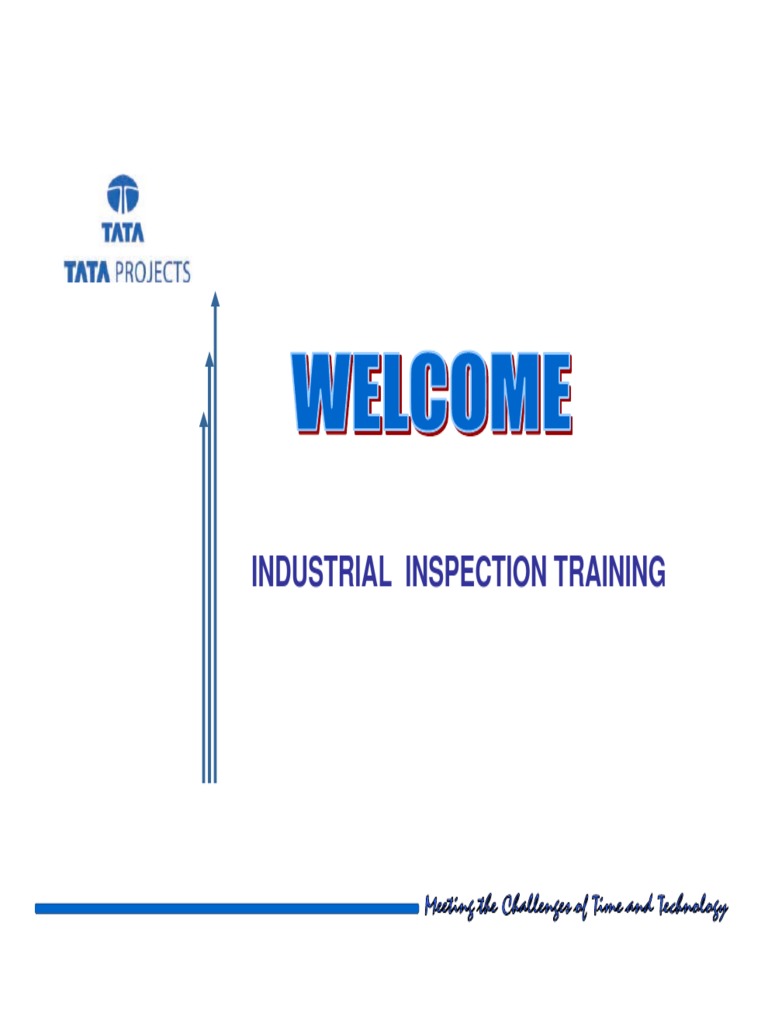 TATA

TATA PROJECTS

WELCOME

INDUSTRIAL INSPECTION TRAINING

Meeting the Challenges of Time and Technology